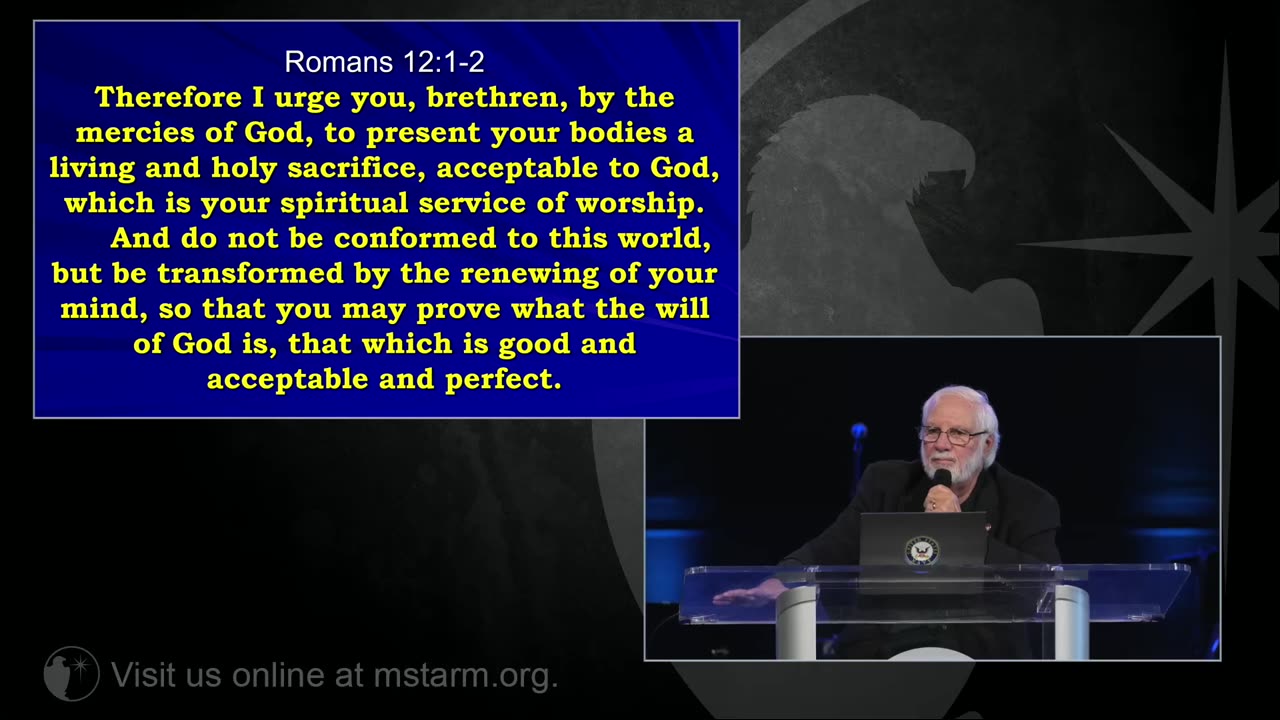 Romans 12:1-2
Therefore I urge you, brethren, by the mercies of God, to present your bodies a living and holy sacrifice, acceptable to God, which is your spiritual service of worship.
And do not be conformed to this world, but be transformed by the renewing of your mind, so that you may prove what the will of God is, that which is good and acceptable and perfect.

Visit us online at mstarm.org.